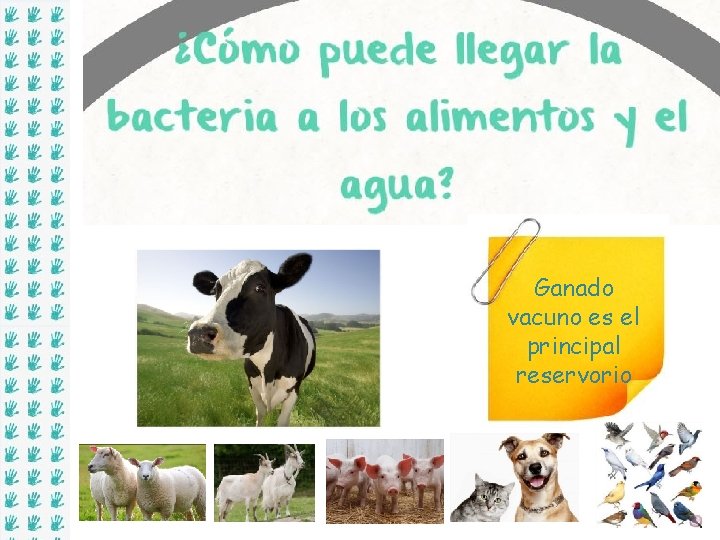 ¿Cómo puede llegar la bacteria a los alimentos y el agua?

Ganado vacuno es el principal reservorio